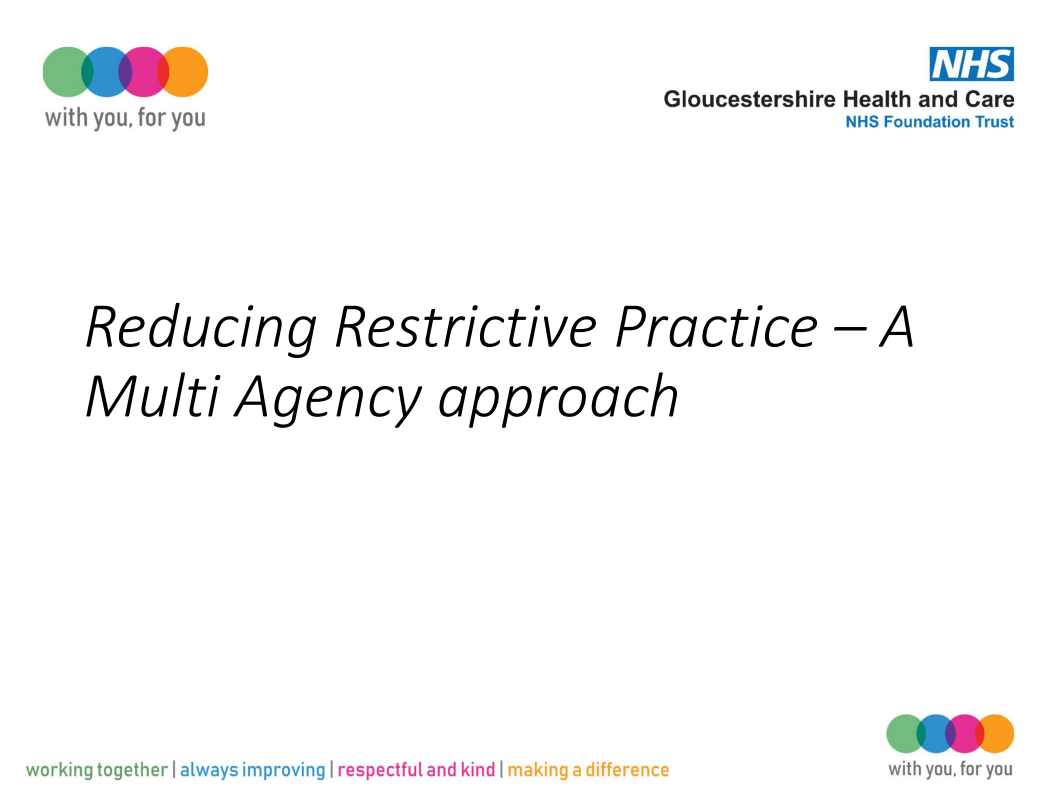 with you, for you

NHS
Gloucestershire Health and Care
NHS Foundation Trust

Reducing Restrictive Practice – A Multi Agency approach

working together | always improving | respectful and kind | making a difference

with you, for you